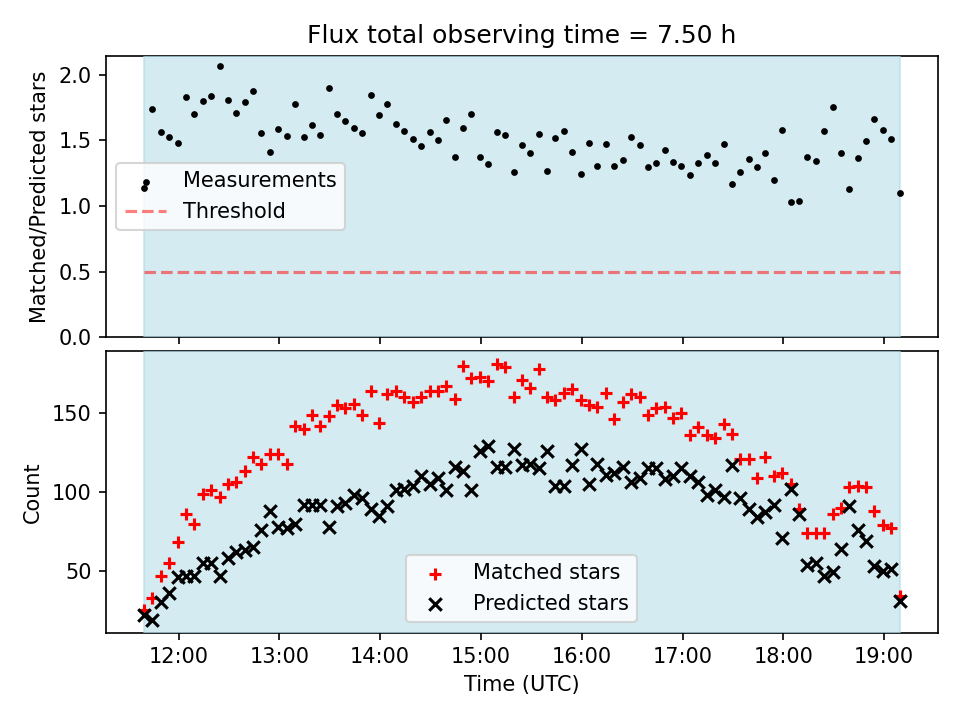 Flux total observing time = 7.50 h

Matched/Predicted stars

2.0
1.5
1.0
0.5
0.0

Measurements
Threshold

Count

150
100
50

Matched stars
Predicted stars

12:00
13:00
14:00
15:00
16:00
17:00
18:00
19:00

Time (UTC)